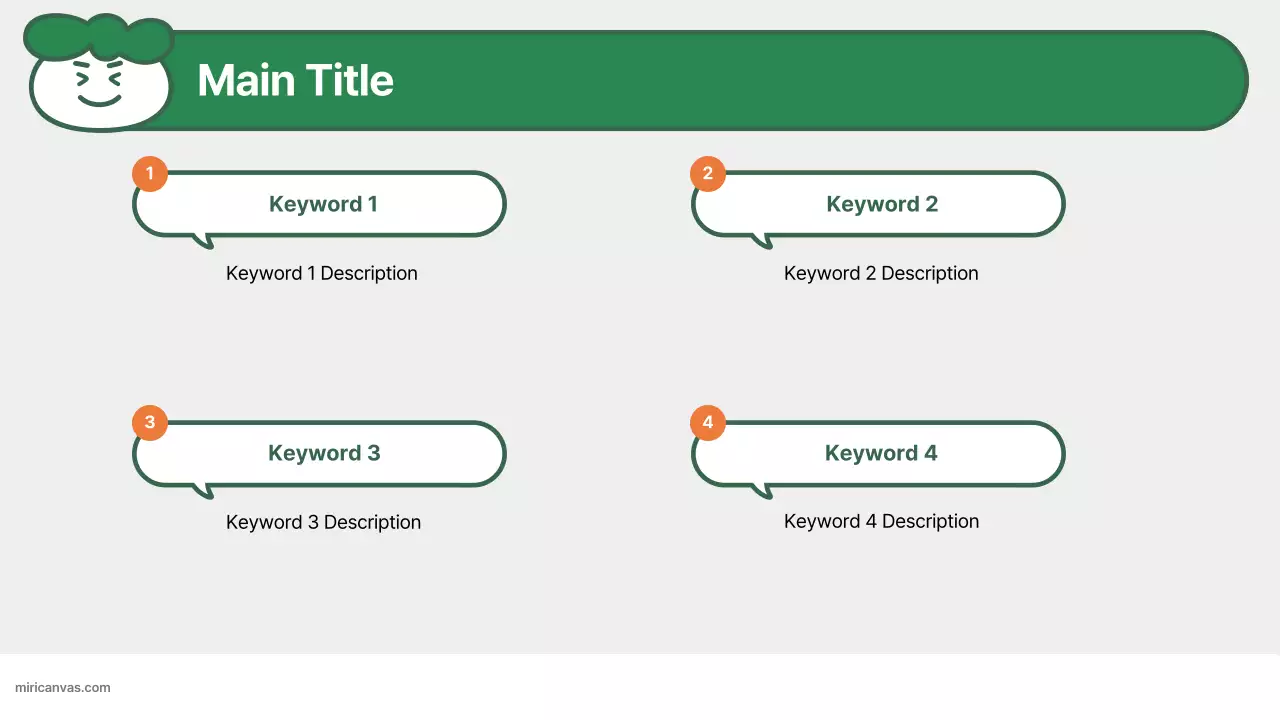 Main Title

1
Keyword 1
Keyword 1 Description

2
Keyword 2
Keyword 2 Description

3
Keyword 3
Keyword 3 Description

4
Keyword 4
Keyword 4 Description

miricanvas.com